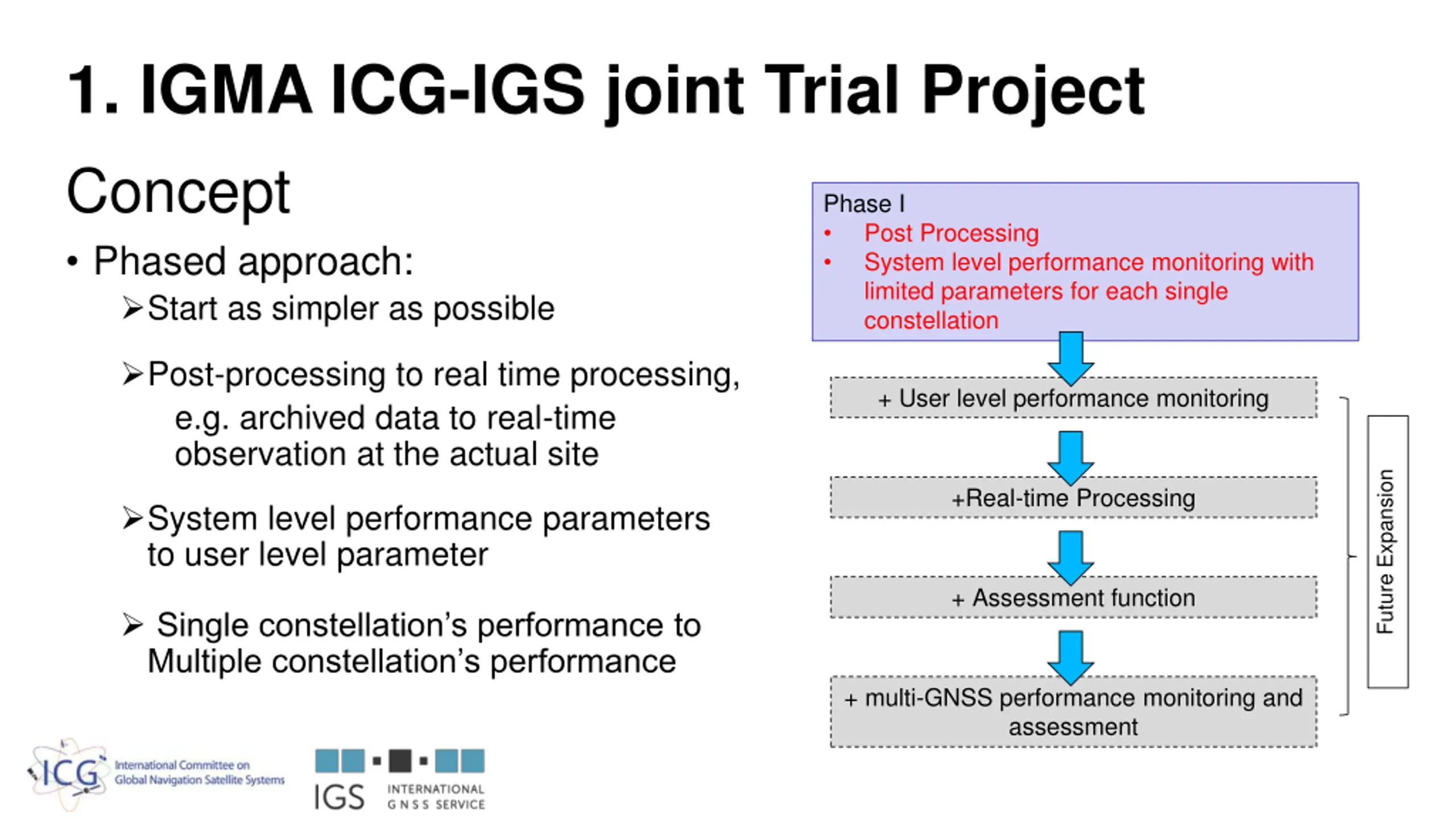 1. IGMA ICG-IGS joint Trial Project

Concept

• Phased approach:

➢Start as simpler as possible

➢Post-processing to real time processing, e.g. archived data to real-time observation at the actual site

➢System level performance parameters to user level parameter

➢ Single constellation's performance to Multiple constellation's performance

Phase I
• Post Processing
• System level performance monitoring with limited parameters for each single constellation

+ User level performance monitoring

+Real-time Processing

+ Assessment function

+ multi-GNSS performance monitoring and assessment

Future Expansion

ICG International Committee on Global Navigation Satellite Systems

IGS INTERNATIONAL GNSS SERVICE